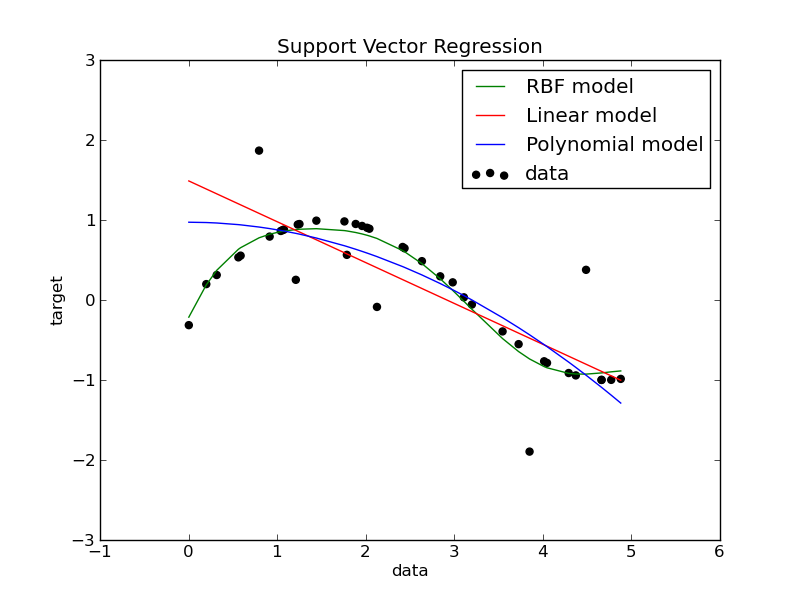 Support Vector Regression

RBF model
Linear model
Polynomial model
data

3
2
1
0
−1
−2
−3

target

−1
0
1
2
3
4
5
6

data